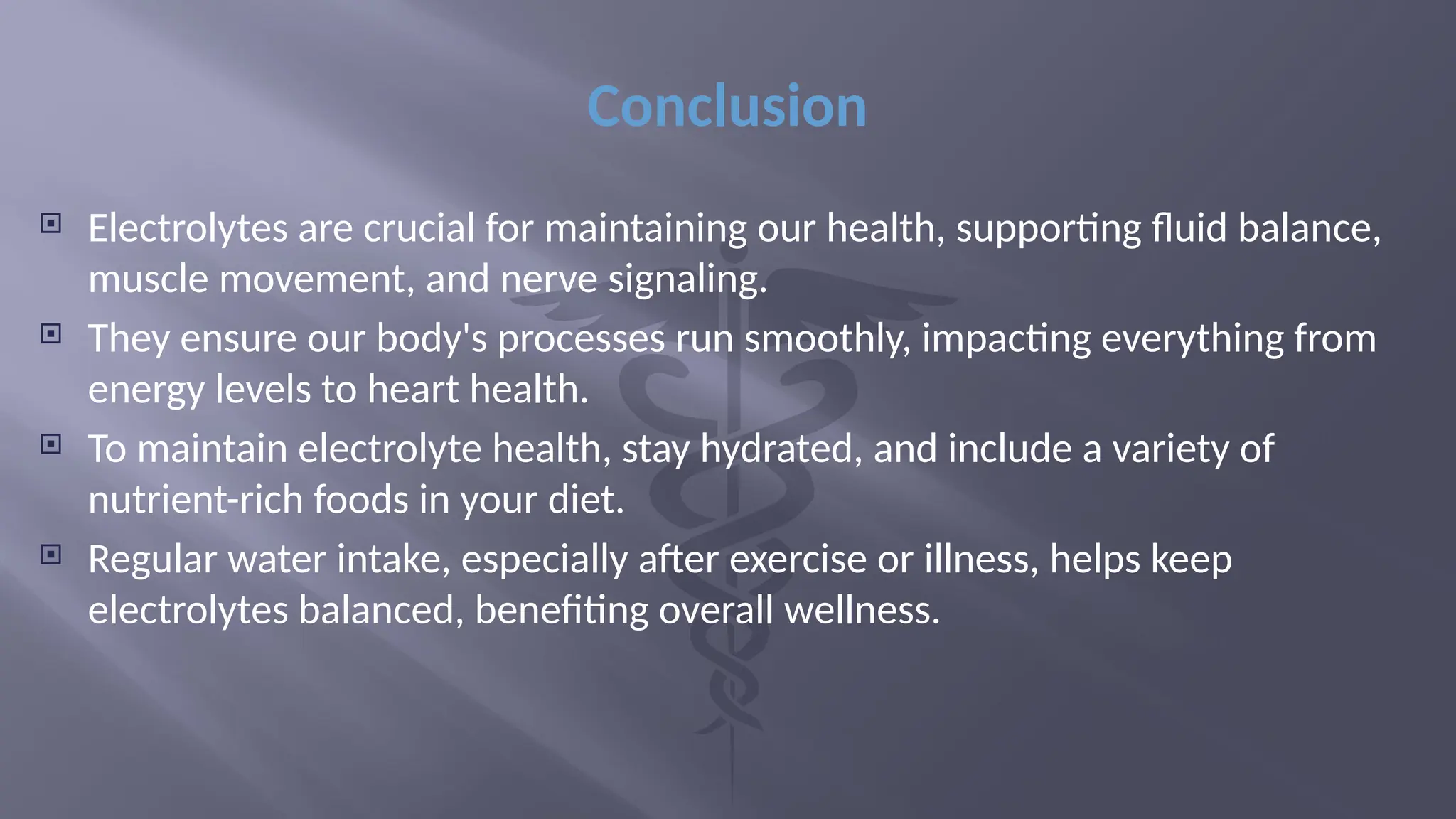 Conclusion

Electrolytes are crucial for maintaining our health, supporting fluid balance, muscle movement, and nerve signaling.

They ensure our body's processes run smoothly, impacting everything from energy levels to heart health.

To maintain electrolyte health, stay hydrated, and include a variety of nutrient-rich foods in your diet.

Regular water intake, especially after exercise or illness, helps keep electrolytes balanced, benefiting overall wellness.